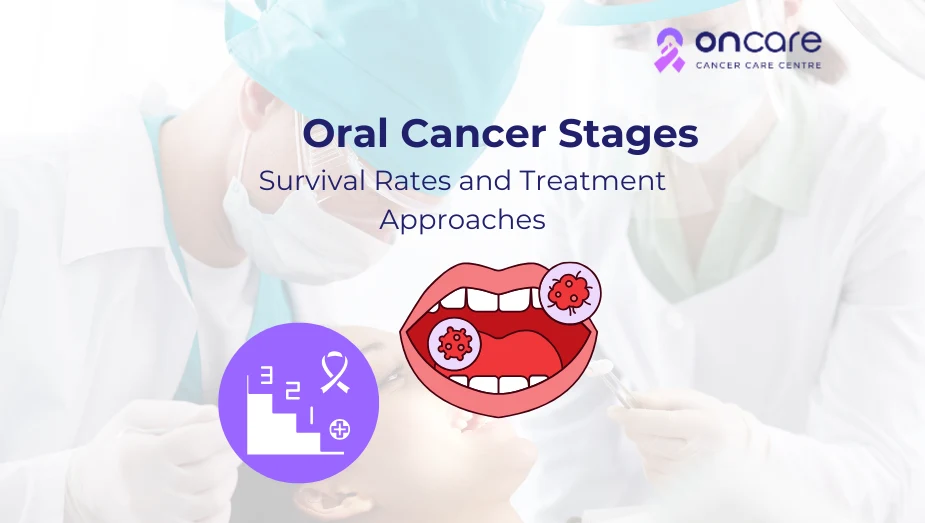 oncare
CANCER CARE CENTRE

Oral Cancer Stages
Survival Rates and Treatment Approaches

3
2
1